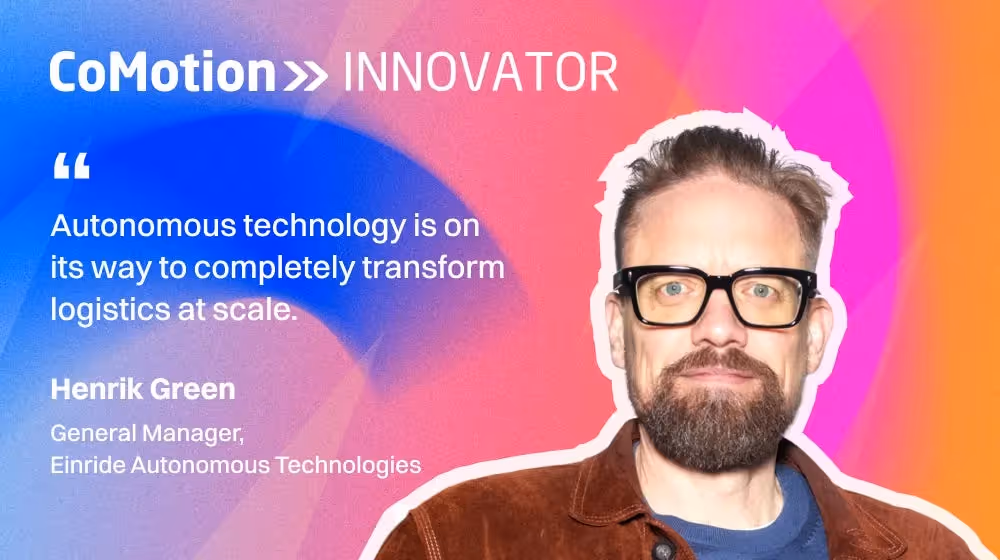 CoMotion >> INNOVATOR

“

Autonomous technology is on its way to completely transform logistics at scale.

Henrik Green

General Manager,
Einride Autonomous Technologies